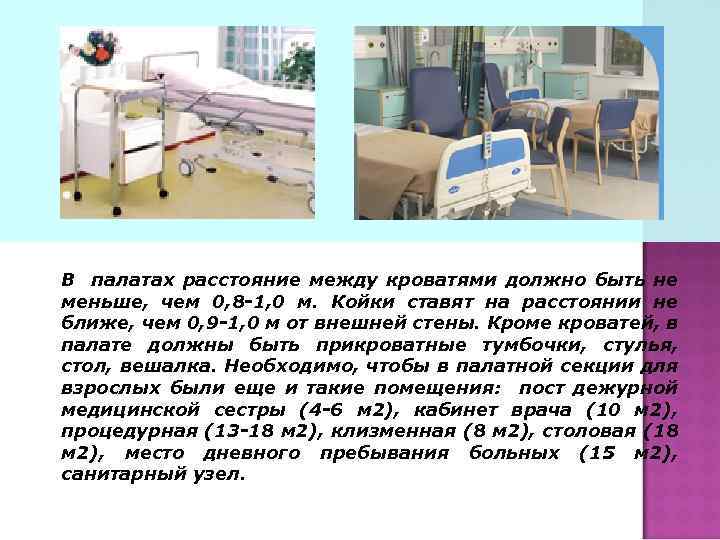 В палатах расстояние между кроватями должно быть не меньше, чем 0,8-1,0 м. Койки ставят на расстоянии не ближе, чем 0,9-1,0 м от внешней стены. Кроме кроватей, в палате должны быть прикроватные тумбочки, стулья, стол, вешалка. Необходимо, чтобы в палатной секции для взрослых были еще и такие помещения: пост дежурной медицинской сестры (4-6 м2), кабинет врача (10 м2), процедурная (13-18 м2), клизменная (8 м2), столовая (18 м2), место дневного пребывания больных (15 м2), санитарный узел.